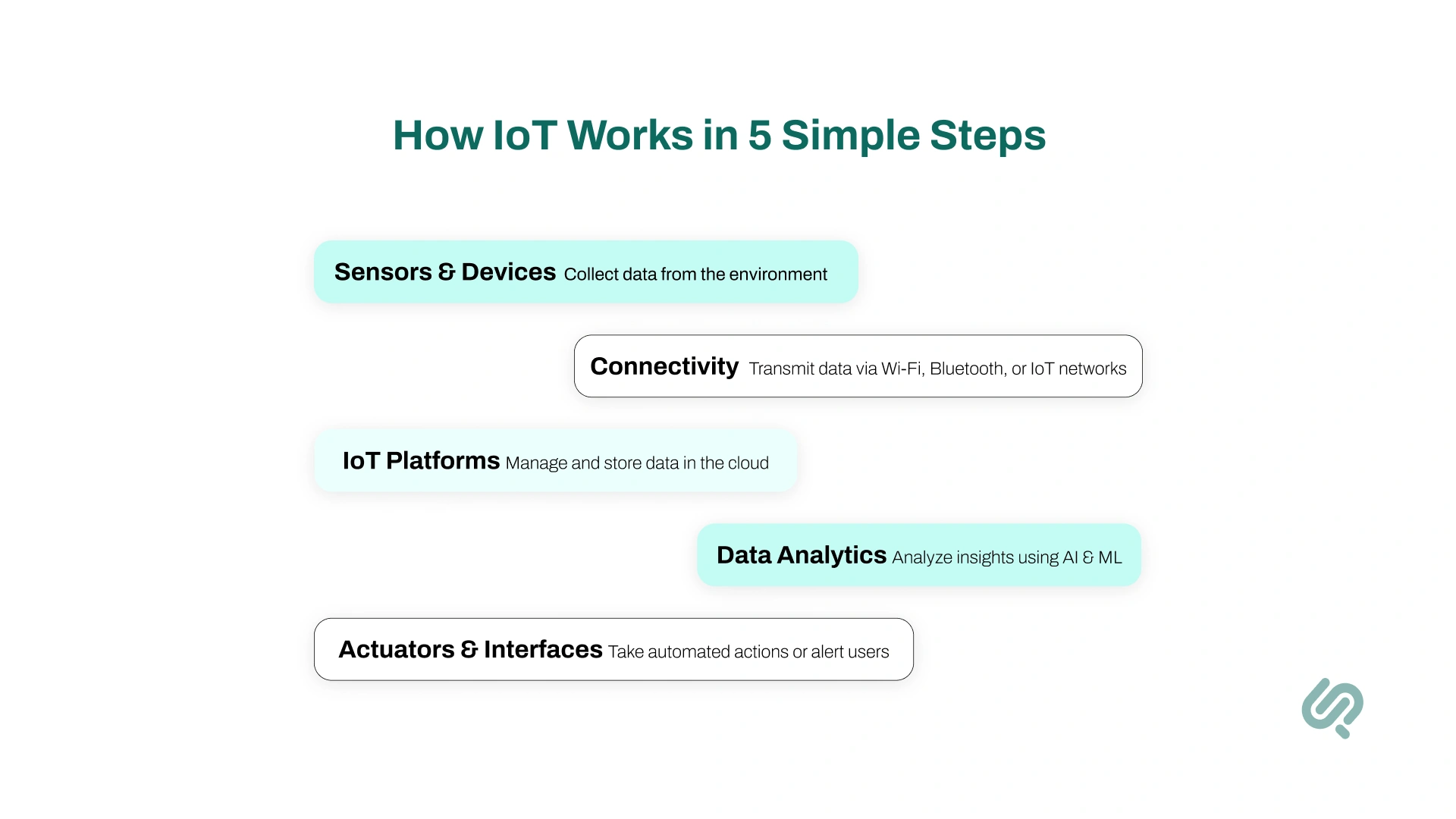 How IoT Works in 5 Simple Steps

Sensors & Devices Collect data from the environment

Connectivity Transmit data via Wi-Fi, Bluetooth, or IoT networks

IoT Platforms Manage and store data in the cloud

Data Analytics Analyze insights using AI & ML

Actuators & Interfaces Take automated actions or alert users